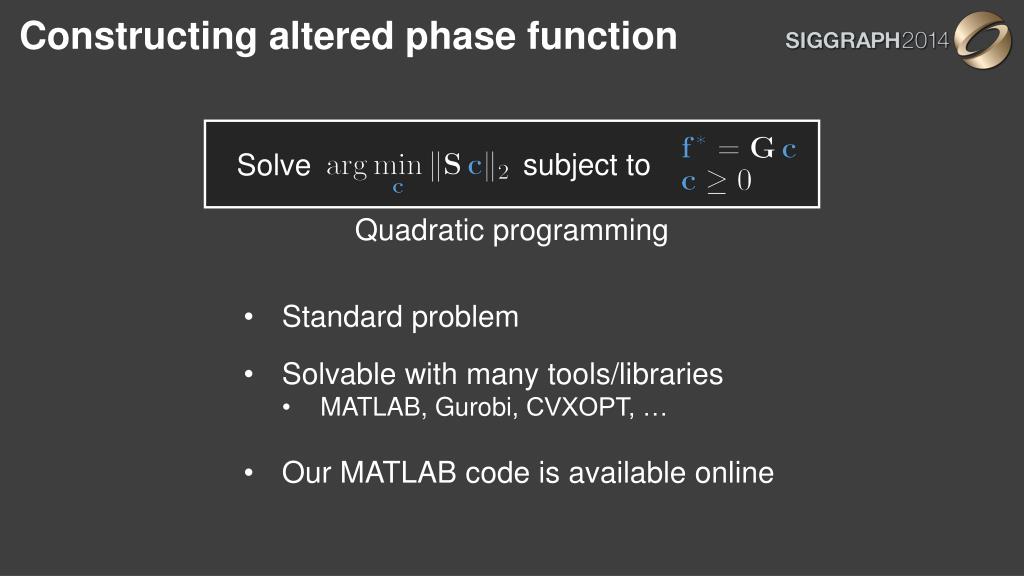 Constructing altered phase function

SIGGRAPH2014

Solve $\arg\min_{\mathbf{c}} \|\mathbf{S}\,\mathbf{c}\|_2$ subject to $\mathbf{f}^* = \mathbf{G}\,\mathbf{c}$
$\mathbf{c} \geq 0$

Quadratic programming

• Standard problem
• Solvable with many tools/libraries
  • MATLAB, Gurobi, CVXOPT, …
• Our MATLAB code is available online